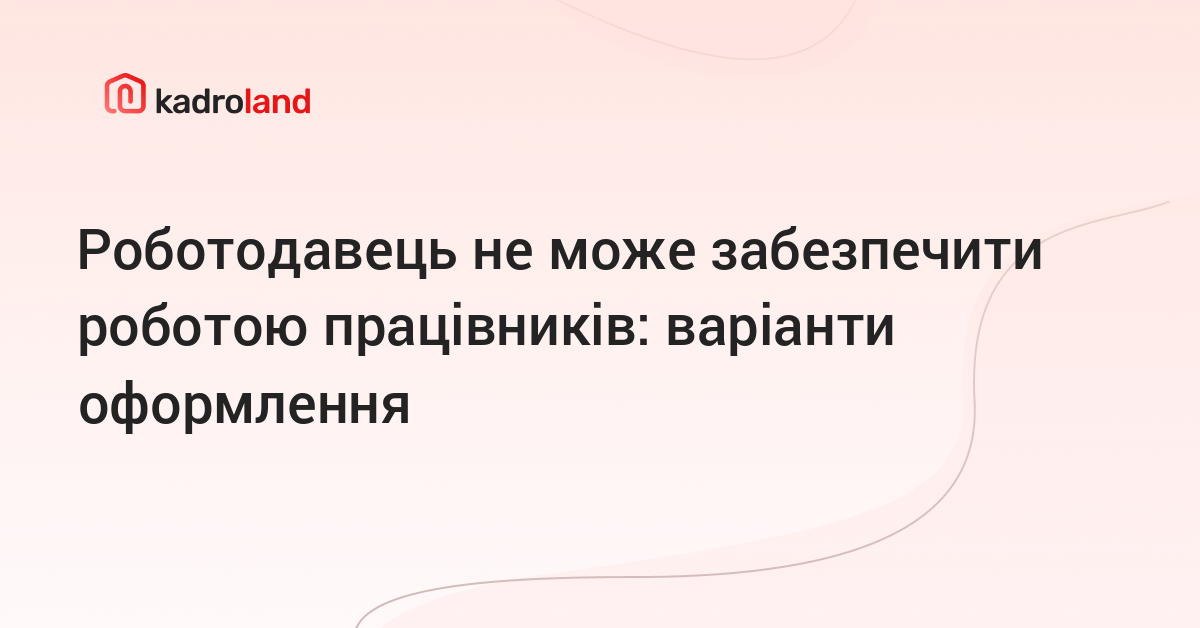 kadroland

Роботодавець не може забезпечити роботою працівників: варіанти оформлення